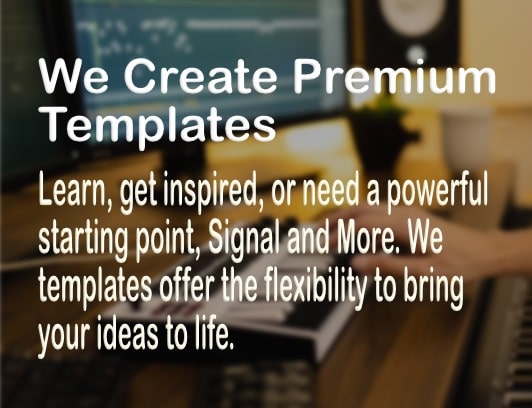 We Create Premium Templates

Learn, get inspired, or need a powerful starting point, Signal and More. We templates offer the flexibility to bring your ideas to life.